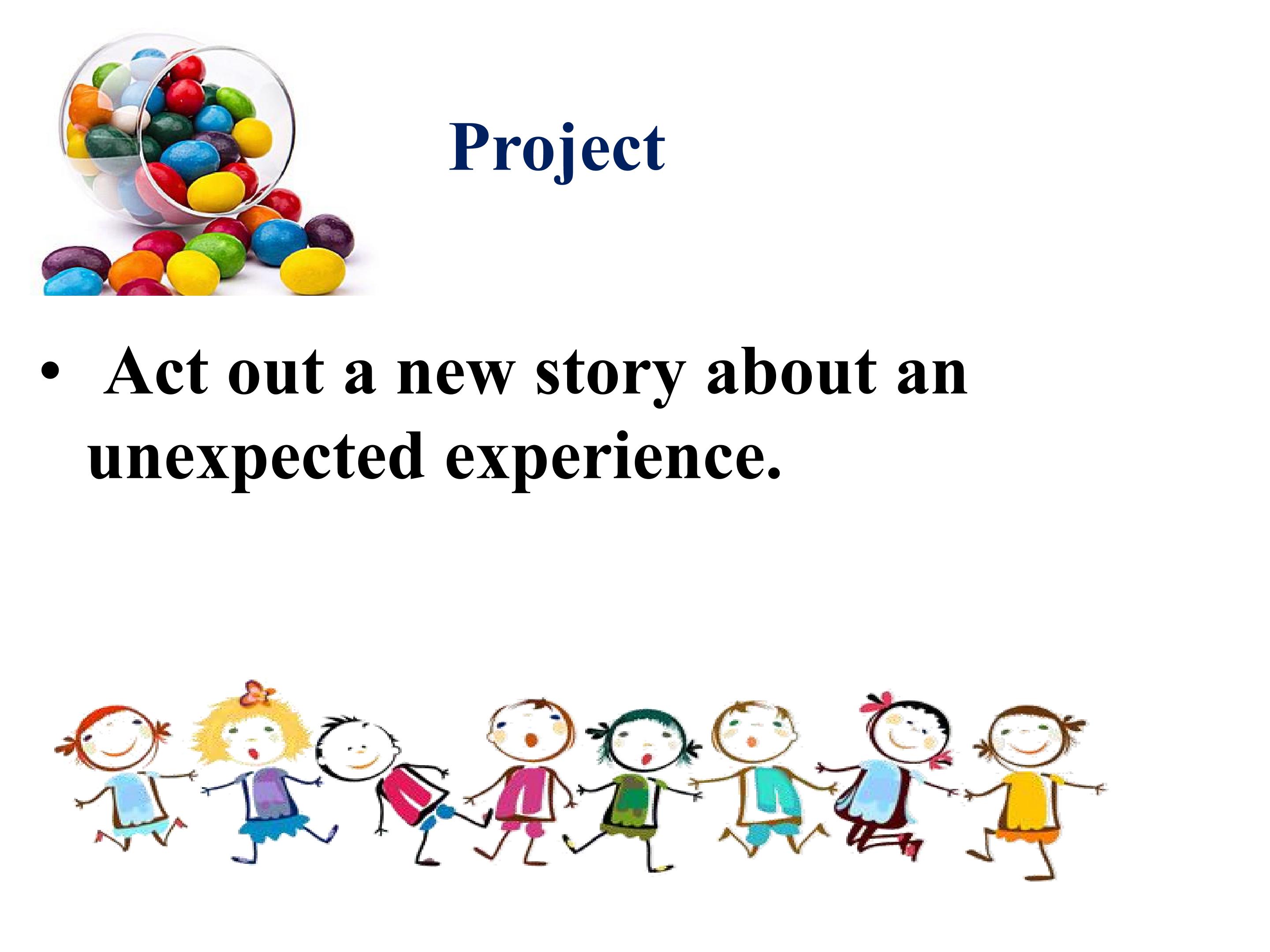 Project

• Act out a new story about an unexpected experience.